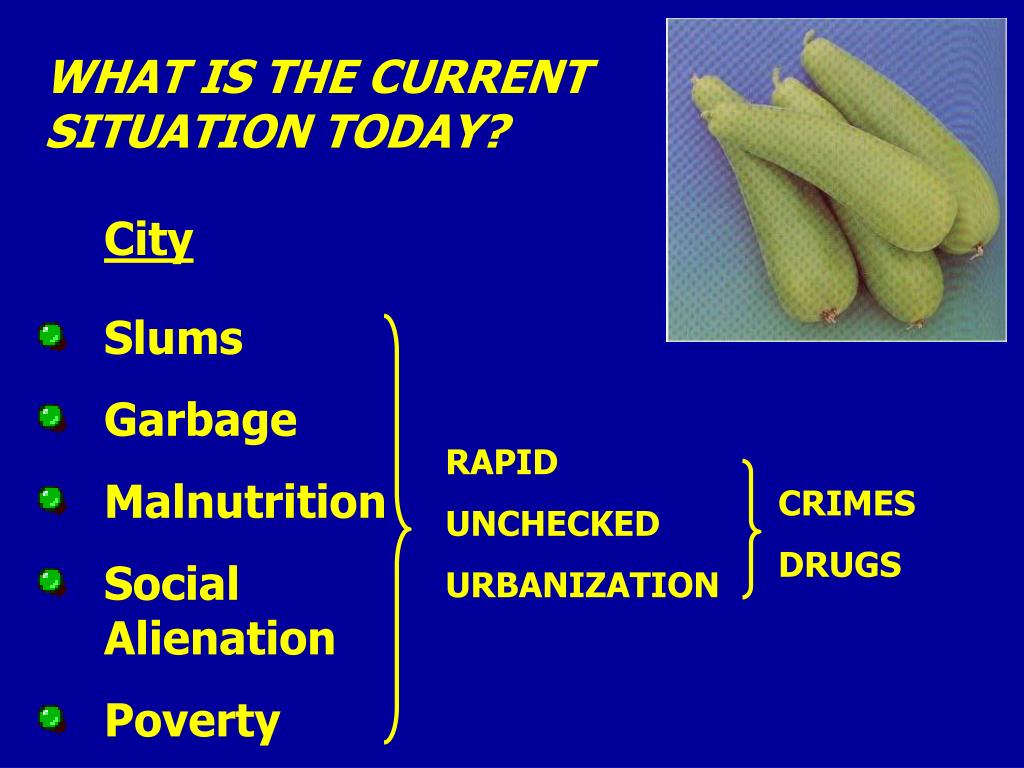 WHAT IS THE CURRENT SITUATION TODAY?

City

Slums

Garbage

Malnutrition

Social Alienation

Poverty

RAPID

UNCHECKED

URBANIZATION

CRIMES

DRUGS